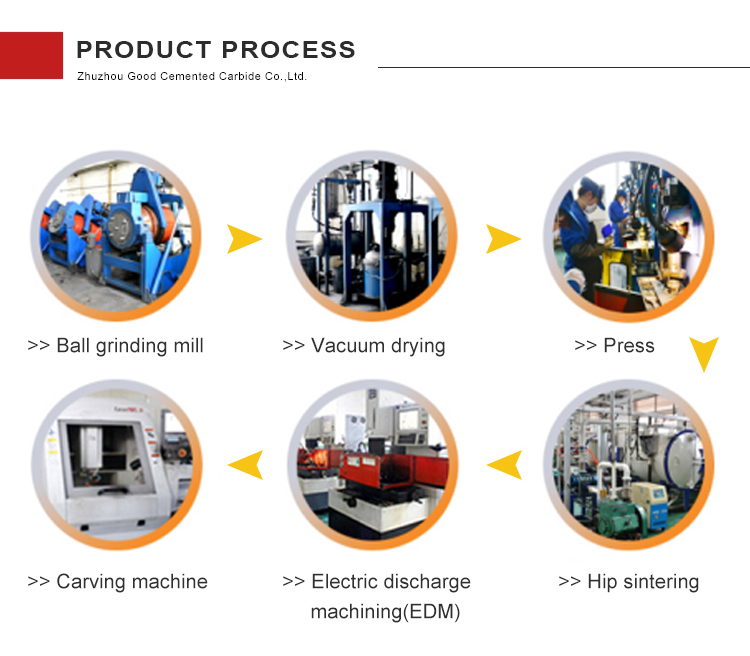 PRODUCT PROCESS
Zhuzhou Good Cemented Carbide Co.,Ltd.

>> Ball grinding mill

>> Vacuum drying

>> Press

>> Carving machine

>> Electric discharge machining(EDM)

>> Hip sintering